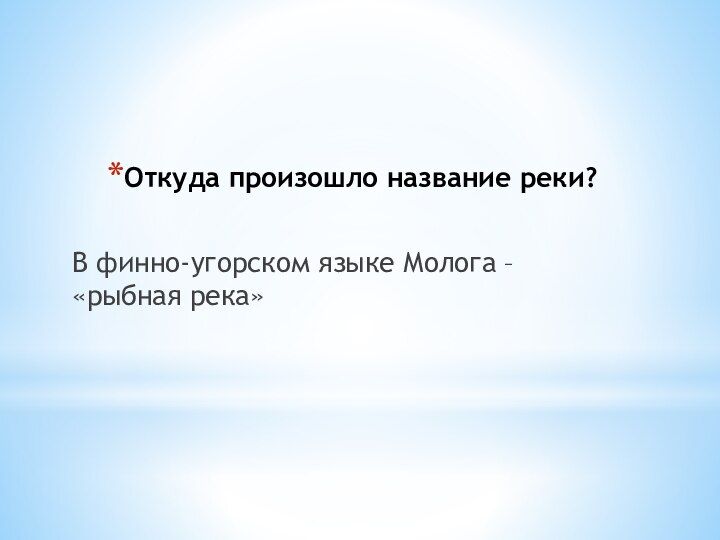 *Откуда произошло название реки?

В финно-угорском языке Молога – «рыбная река»